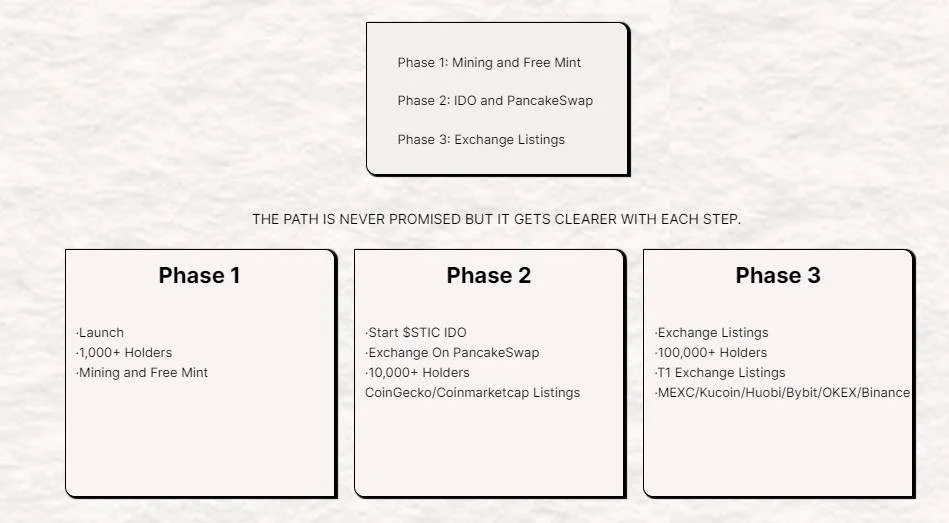 Phase 1: Mining and Free Mint

Phase 2: IDO and PancakeSwap

Phase 3: Exchange Listings

THE PATH IS NEVER PROMISED BUT IT GETS CLEARER WITH EACH STEP.

Phase 1

·Launch
·1,000+ Holders
·Mining and Free Mint

Phase 2

·Start $STIC IDO
·Exchange On PancakeSwap
·10,000+ Holders
CoinGecko/Coinmarketcap Listings

Phase 3

·Exchange Listings
·100,000+ Holders
·T1 Exchange Listings
·MEXC/Kucoin/Huobi/Bybit/OKEX/Binance